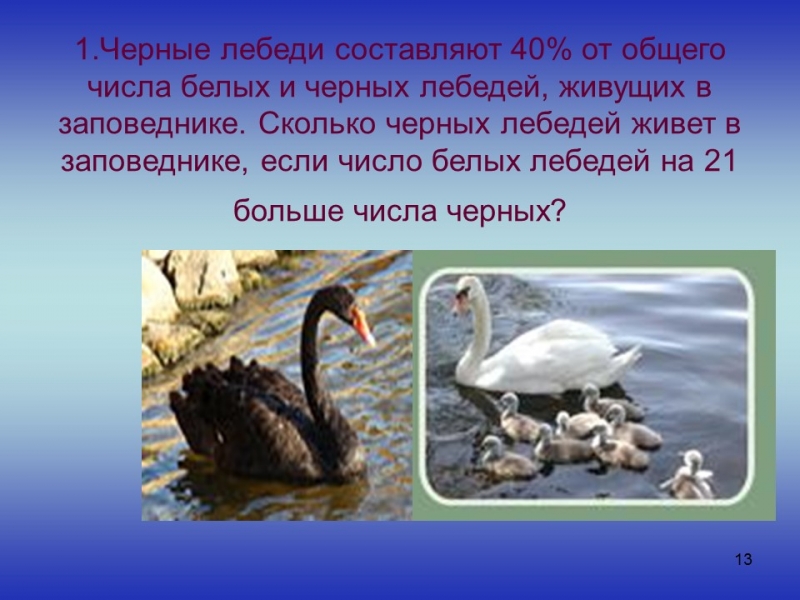 1.Черные лебеди составляют 40% от общего числа белых и черных лебедей, живущих в заповеднике. Сколько черных лебедей живет в заповеднике, если число белых лебедей на 21 больше числа черных?

13